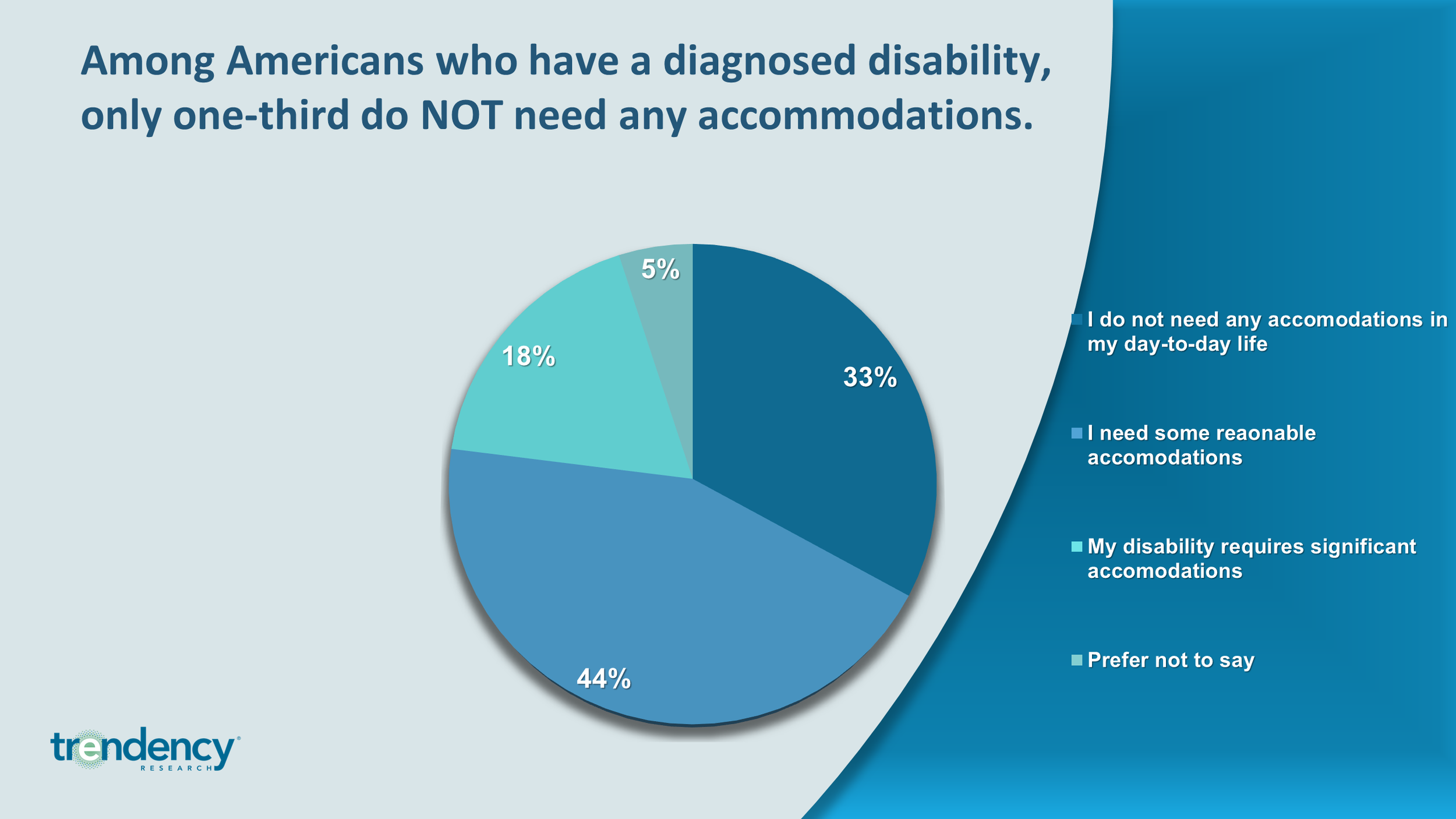 Among Americans who have a diagnosed disability, only one-third do NOT need any accommodations.

5%

18%

33%

44%

I do not need any accomodations in my day-to-day life

I need some reaonable accomodations

My disability requires significant accomodations

Prefer not to say

trendency RESEARCH